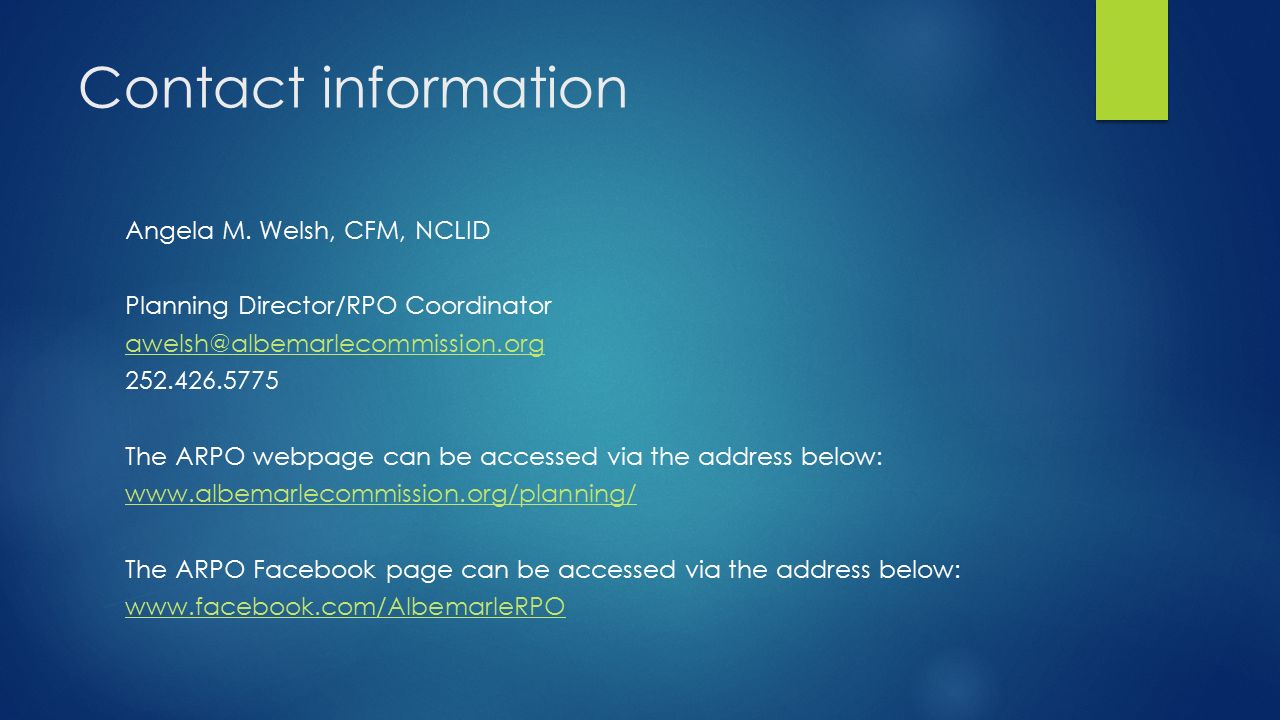 Contact information

Angela M. Welsh, CFM, NCLID

Planning Director/RPO Coordinator
awelsh@albemarlecommission.org
252.426.5775

The ARPO webpage can be accessed via the address below:
www.albemarlecommission.org/planning/

The ARPO Facebook page can be accessed via the address below:
www.facebook.com/AlbemarleRPO